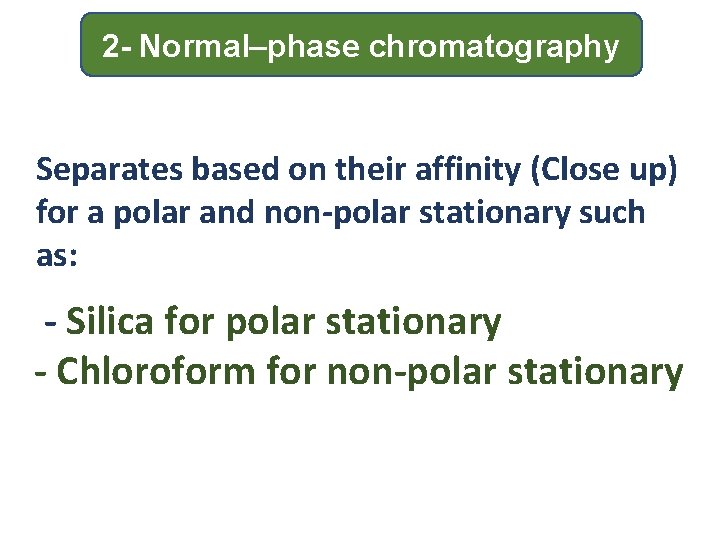 2- Normal–phase chromatography

Separates based on their affinity (Close up) for a polar and non-polar stationary such as:

- Silica for polar stationary
- Chloroform for non-polar stationary